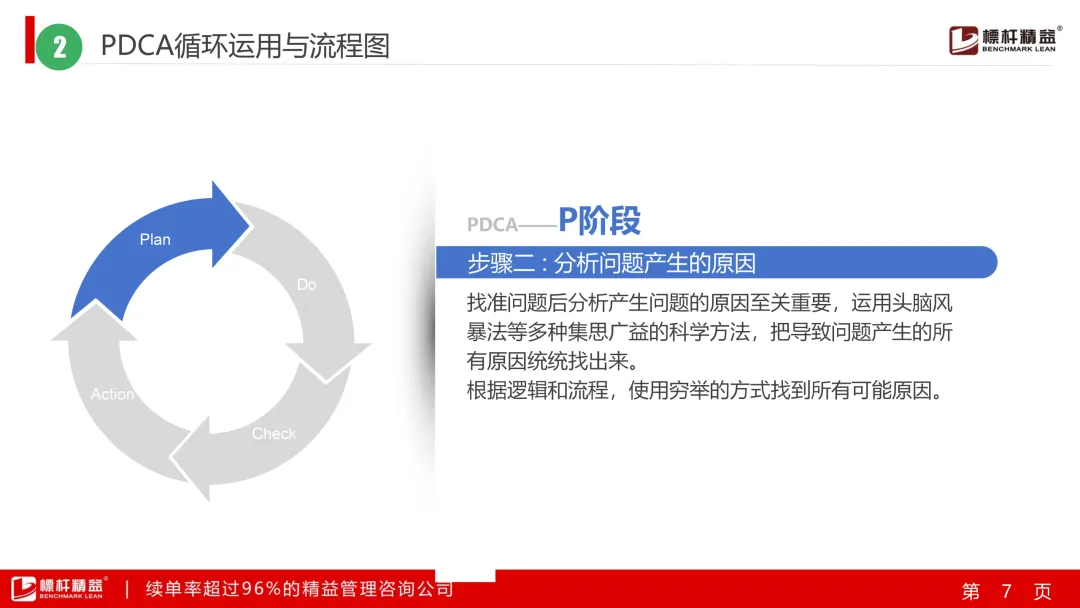 2 PDCA循环运用与流程图

標杆精益®
BENCHMARK LEAN

Plan
Do
Check
Action

PDCA——P阶段

步骤二：分析问题产生的原因

找准问题后分析产生问题的原因至关重要，运用头脑风暴法等多种集思广益的科学方法，把导致问题产生的所有原因统统找出来。
根据逻辑和流程，使用穷举的方式找到所有可能原因。

標杆精益®
BENCHMARK LEAN
| 续单率超过96%的精益管理咨询公司

第 7 页